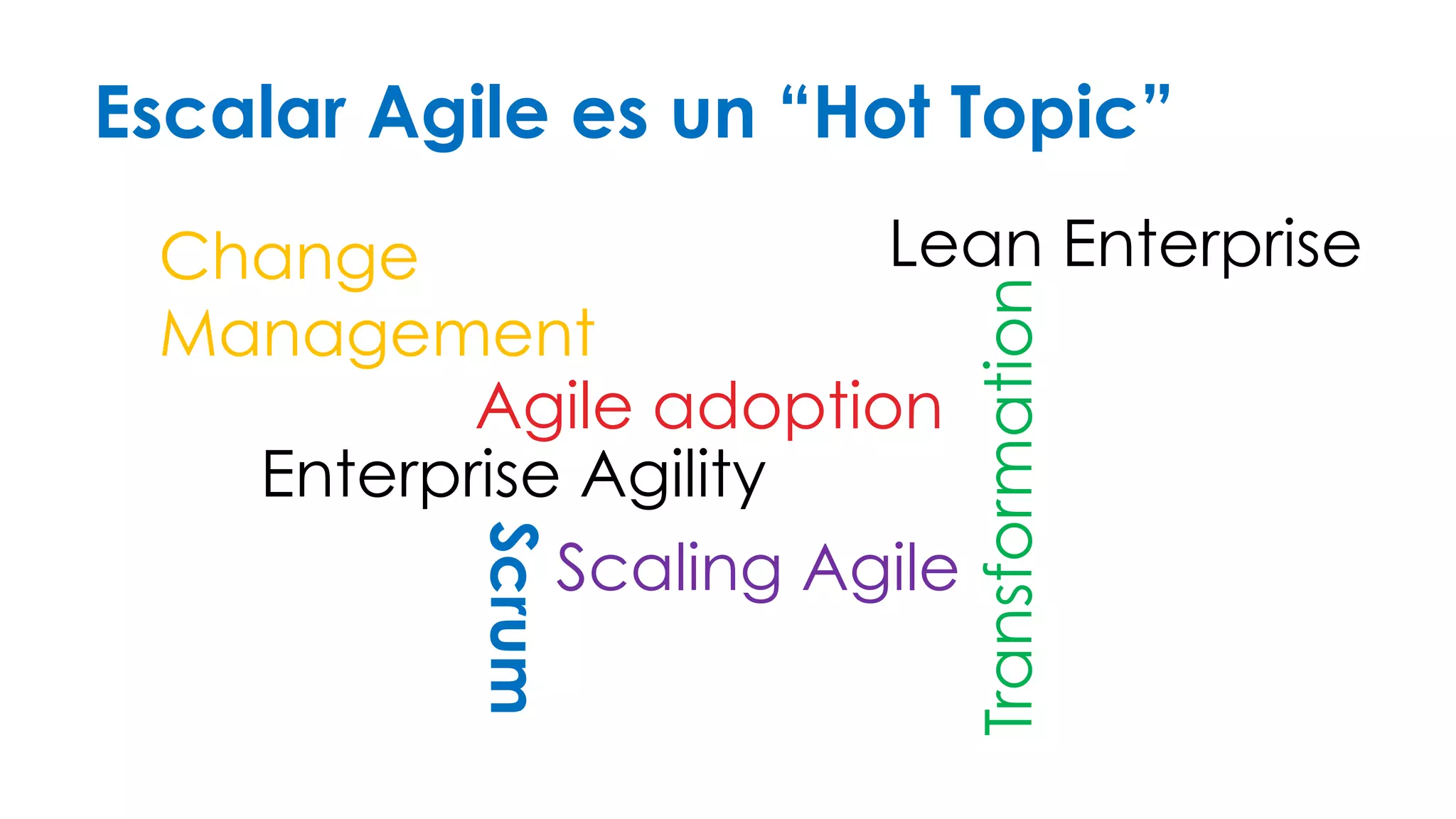 Escalar Agile es un “Hot Topic”

Change Management

Lean Enterprise

Agile adoption

Enterprise Agility

Scrum

Scaling Agile

Transformation